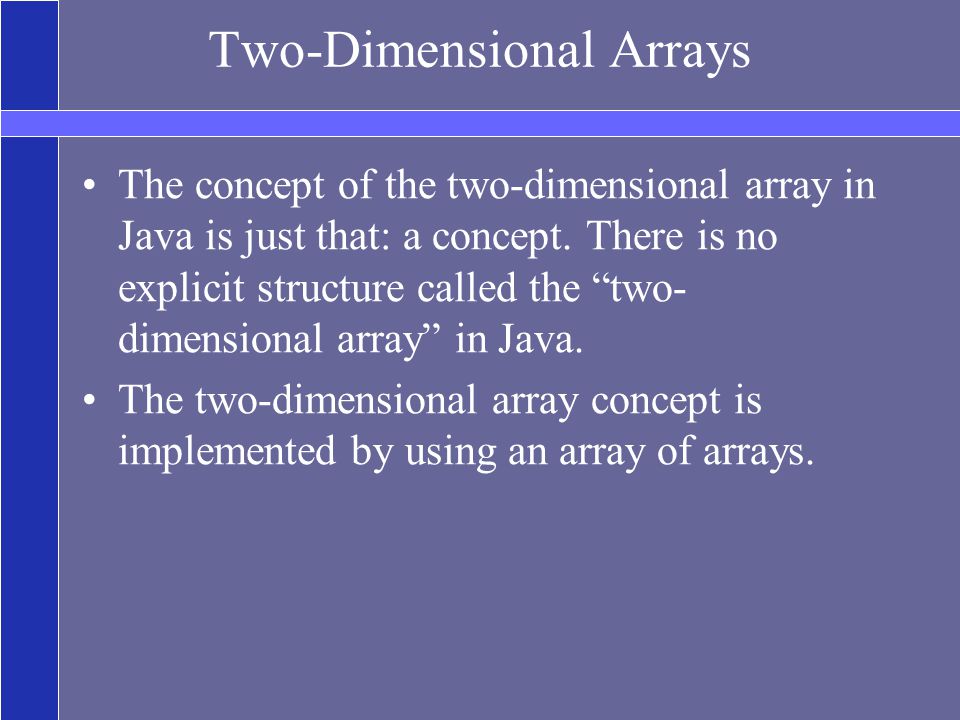 Two-Dimensional Arrays

• The concept of the two-dimensional array in Java is just that: a concept. There is no explicit structure called the “two-dimensional array” in Java.

• The two-dimensional array concept is implemented by using an array of arrays.